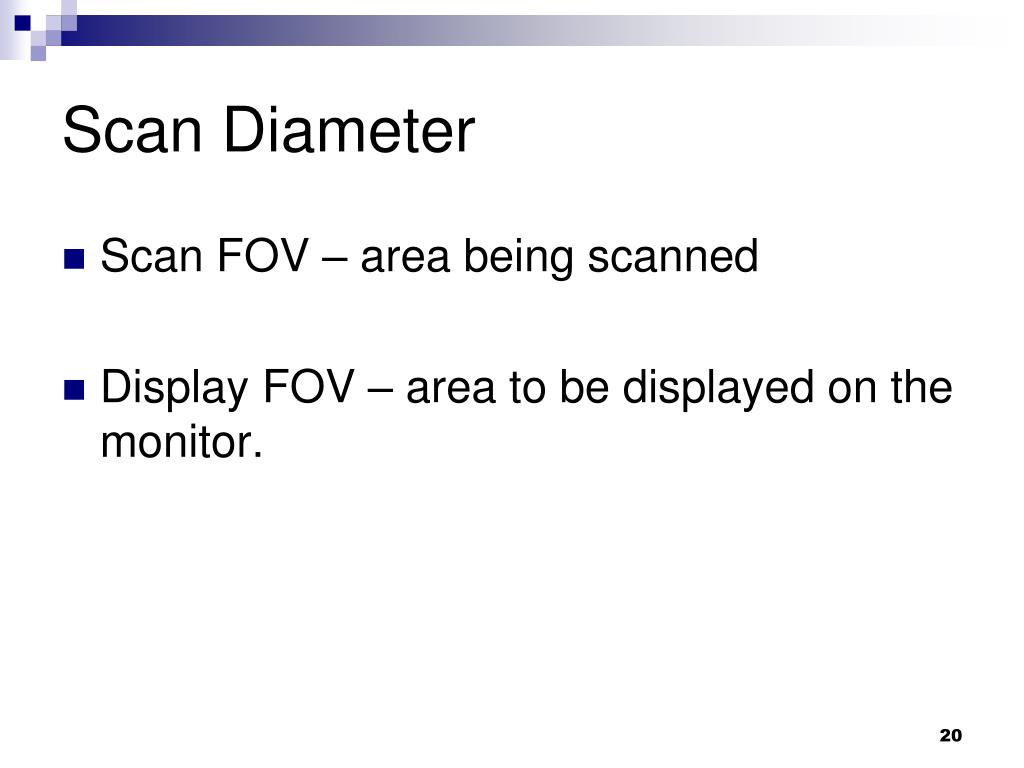 Scan Diameter

Scan FOV – area being scanned

Display FOV – area to be displayed on the monitor.

20